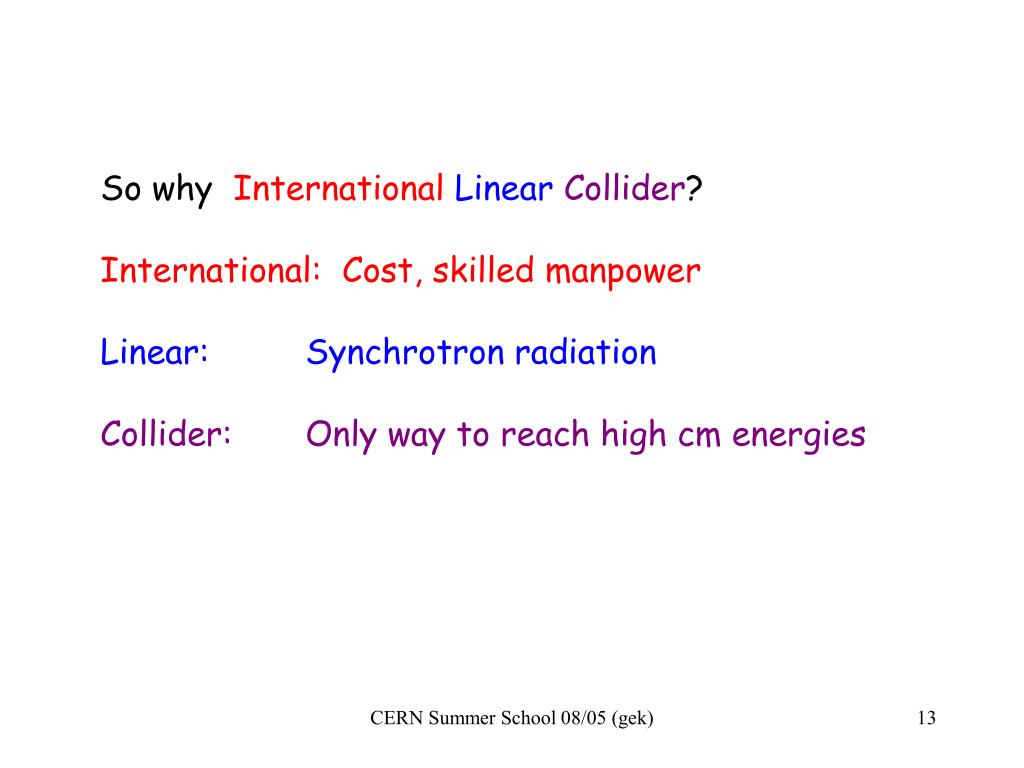 So why International Linear Collider?

International: Cost, skilled manpower

Linear: Synchrotron radiation

Collider: Only way to reach high cm energies

CERN Summer School 08/05 (gek)

13